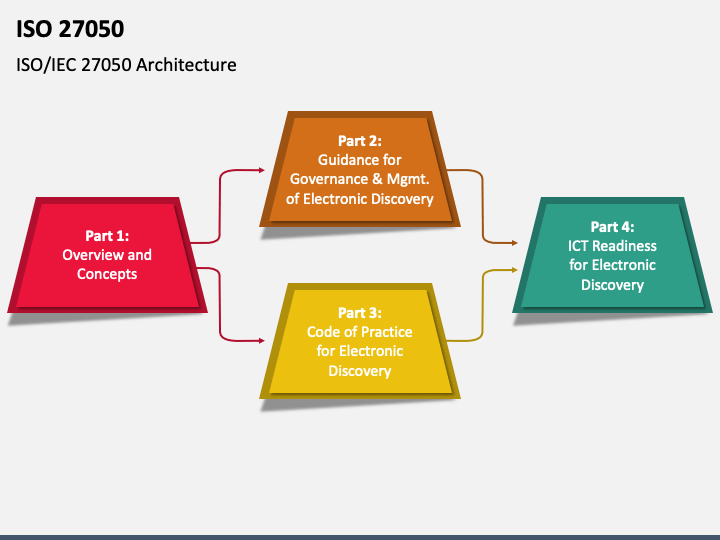 ISO 27050

ISO/IEC 27050 Architecture

Part 1:
Overview and Concepts

Part 2:
Guidance for Governance & Mgmt. of Electronic Discovery

Part 3:
Code of Practice for Electronic Discovery

Part 4:
ICT Readiness for Electronic Discovery